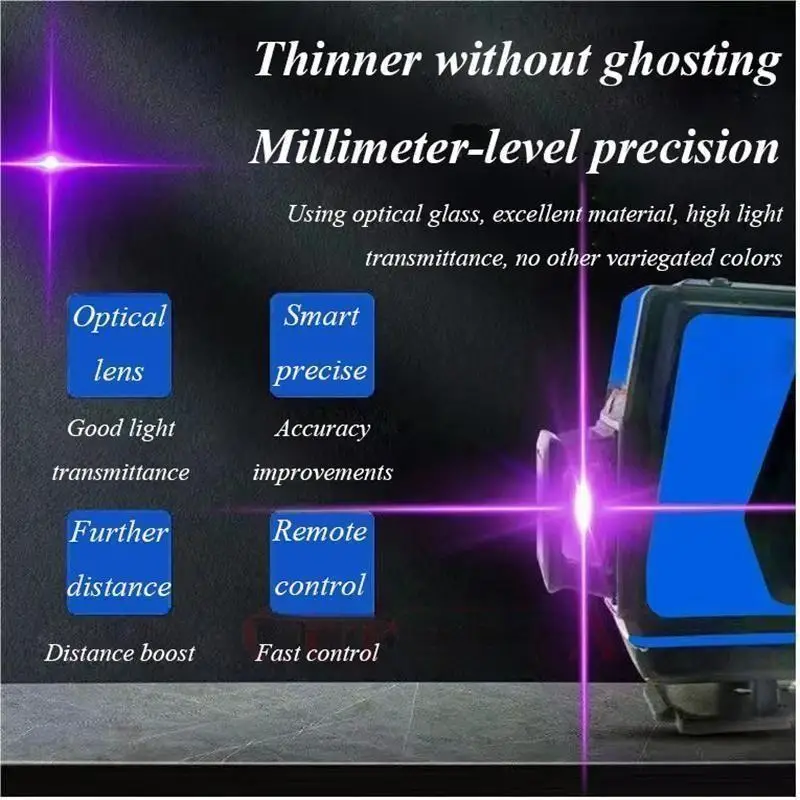 Thinner without ghosting

Millimeter-level precision

Using optical glass, excellent material, high light transmittance, no other variegated colors

Optical lens

Good light transmittance

Smart precise

Accuracy improvements

Further distance

Distance boost

Remote control

Fast control